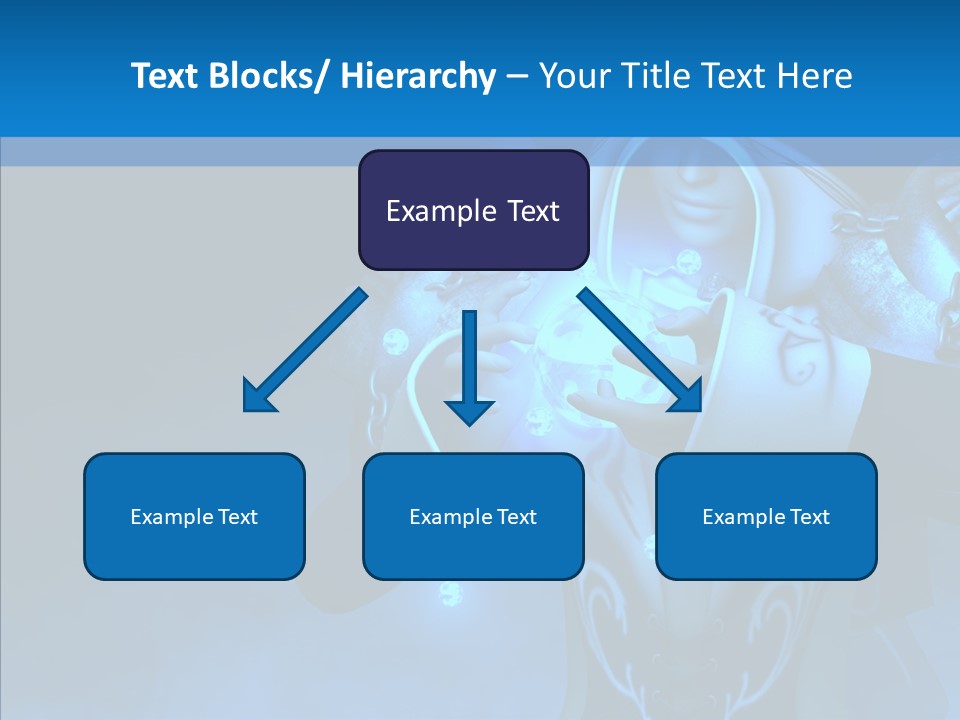 Text Blocks/ Hierarchy – Your Title Text Here

Example Text

Example Text

Example Text

Example Text